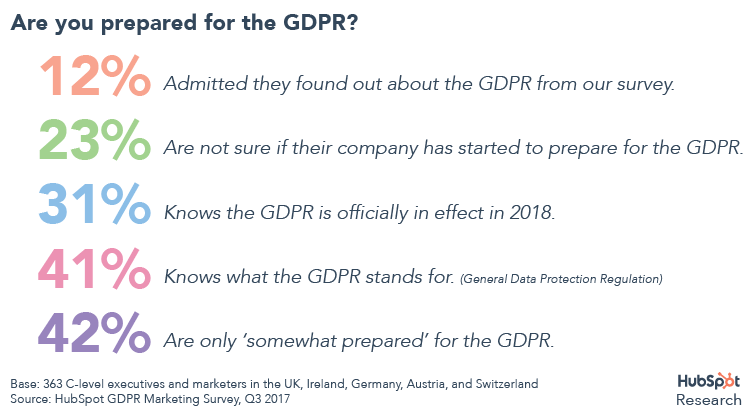 Are you prepared for the GDPR?

12% Admitted they found out about the GDPR from our survey.

23% Are not sure if their company has started to prepare for the GDPR.

31% Knows the GDPR is officially in effect in 2018.

41% Knows what the GDPR stands for. (General Data Protection Regulation)

42% Are only 'somewhat prepared' for the GDPR.

Base: 363 C-level executives and marketers in the UK, Ireland, Germany, Austria, and Switzerland
Source: HubSpot GDPR Marketing Survey, Q3 2017

HubSpot
Research